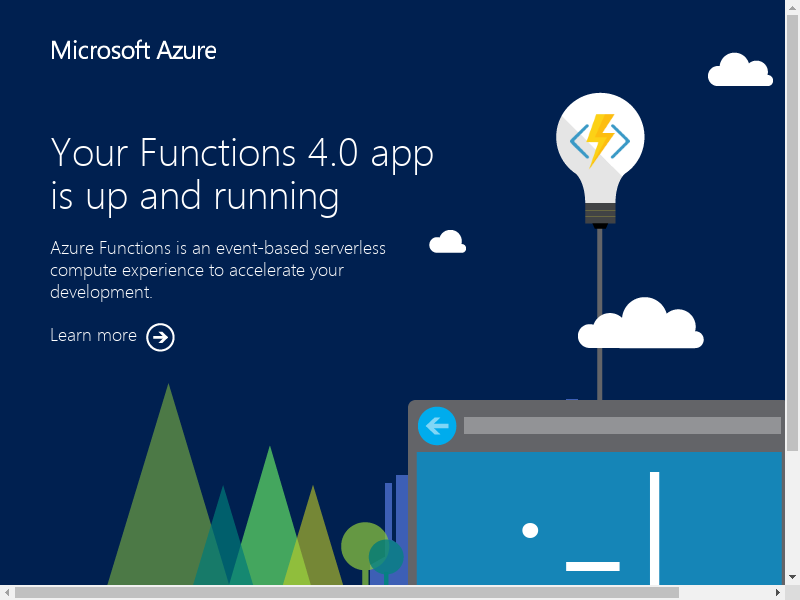 Microsoft Azure

Your Functions 4.0 app is up and running

Azure Functions is an event-based serverless compute experience to accelerate your development.

Learn more